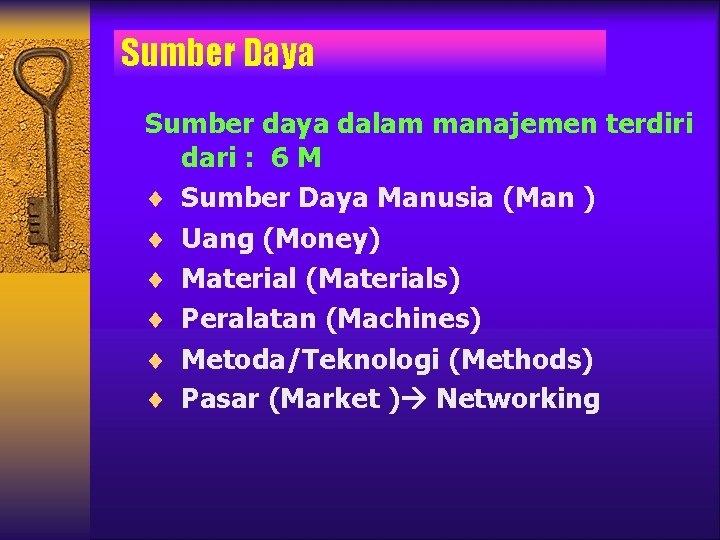 Sumber Daya

Sumber daya dalam manajemen terdiri dari : 6 M

♦ Sumber Daya Manusia (Man )
♦ Uang (Money)
♦ Material (Materials)
♦ Peralatan (Machines)
♦ Metoda/Teknologi (Methods)
♦ Pasar (Market )→ Networking